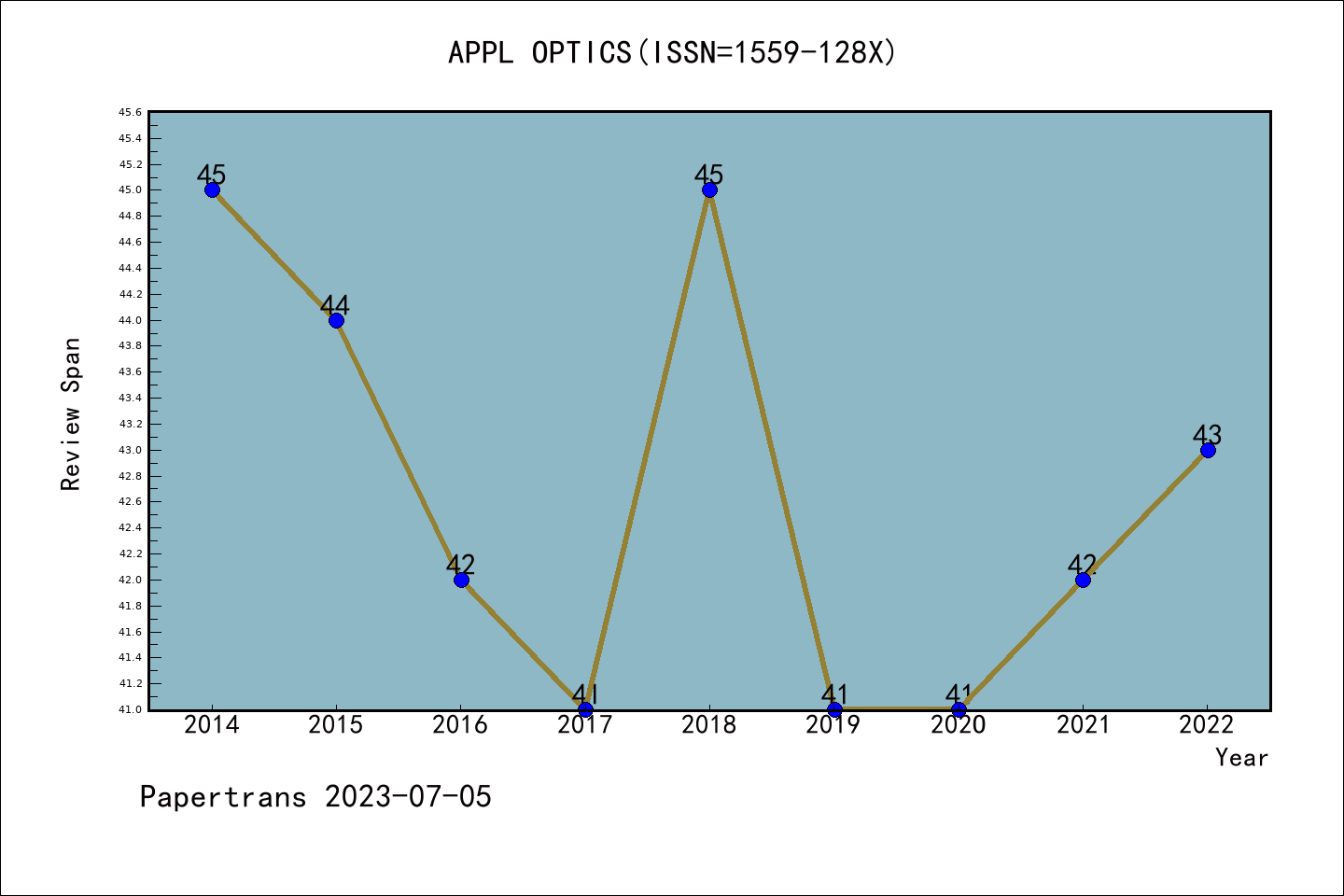 APPL OPTICS(ISSN=1559-128X)

Review Span

45.6
45.4
45.2
45.0
44.8
44.6
44.4
44.2
44.0
43.8
43.6
43.4
43.2
43.0
42.8
42.6
42.4
42.2
42.0
41.8
41.6
41.4
41.2
41.0

45
44
42
41
45
41
41
42
43

2014 2015 2016 2017 2018 2019 2020 2021 2022

Year

Papertrans 2023-07-05